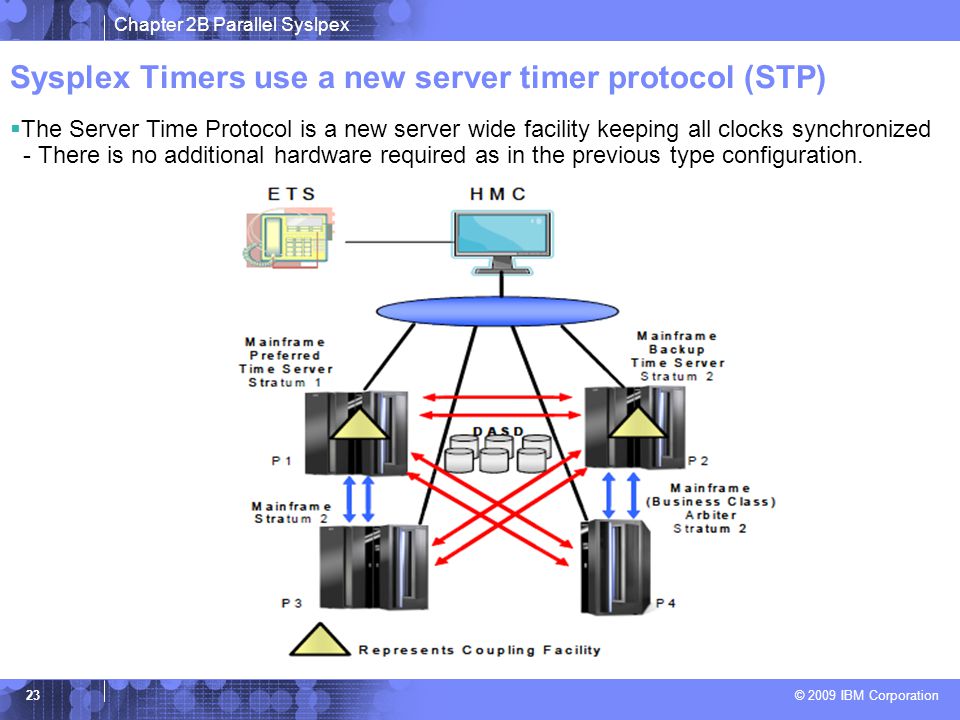 Chapter 2B Parallel Syslpex

Sysplex Timers use a new server timer protocol (STP)

▪The Server Time Protocol is a new server wide facility keeping all clocks synchronized - There is no additional hardware required as in the previous type configuration.

ETS

HMC

Mainframe Preferred Time Server Stratum 1

Mainframe Backup Time Server Stratum 2

DASD

P1

P2

Mainframe Stratum 2

Mainframe (Business Class) Arbiter Stratum 2

P3

P4

Represents Coupling Facility

23

© 2009 IBM Corporation